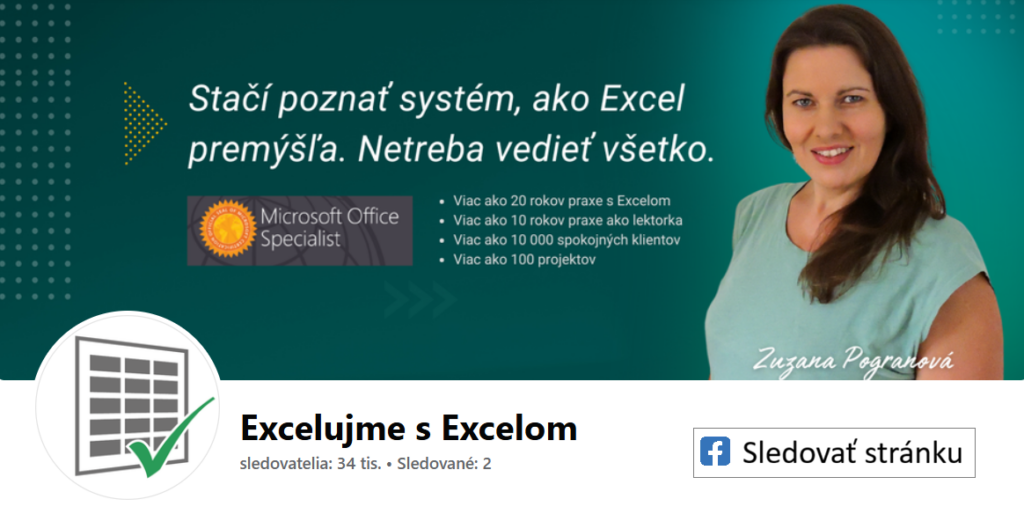 Stačí poznať systém, ako Excel premýšľa. Netreba vedieť všetko.

Microsoft Office Specialist

• Viac ako 20 rokov praxe s Excelom
• Viac ako 10 rokov praxe ako lektorka
• Viac ako 10 000 spokojných klientov
• Viac ako 100 projektov

Zuzana Pogranová

Excelujme s Excelom

sledovatelia: 34 tis. • Sledované: 2

Sledovať stránku